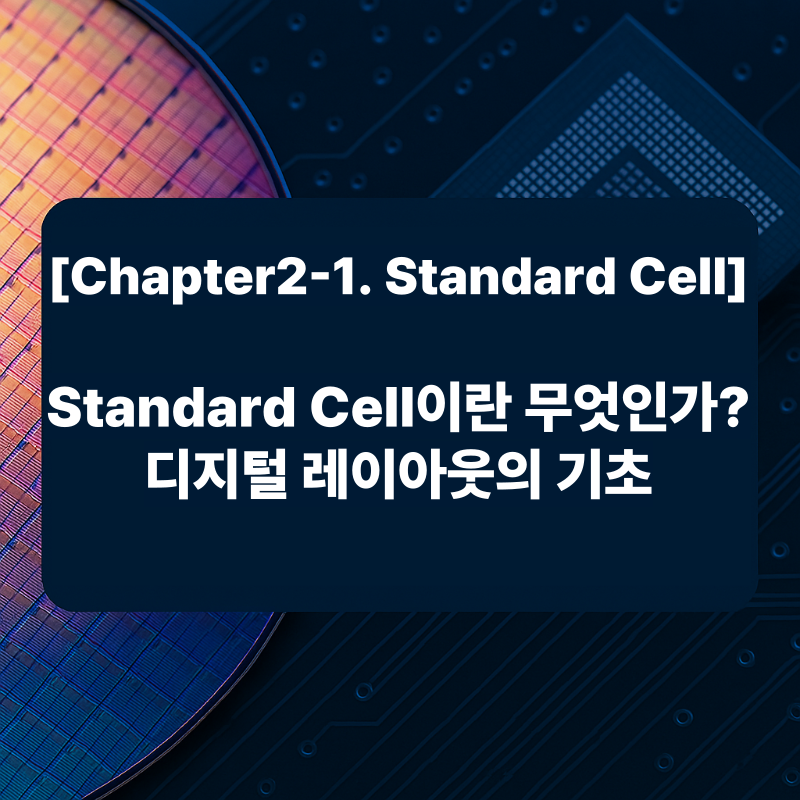 [Chapter2-1. Standard Cell]

Standard Cell이란 무엇인가?
디지털 레이아웃의 기초